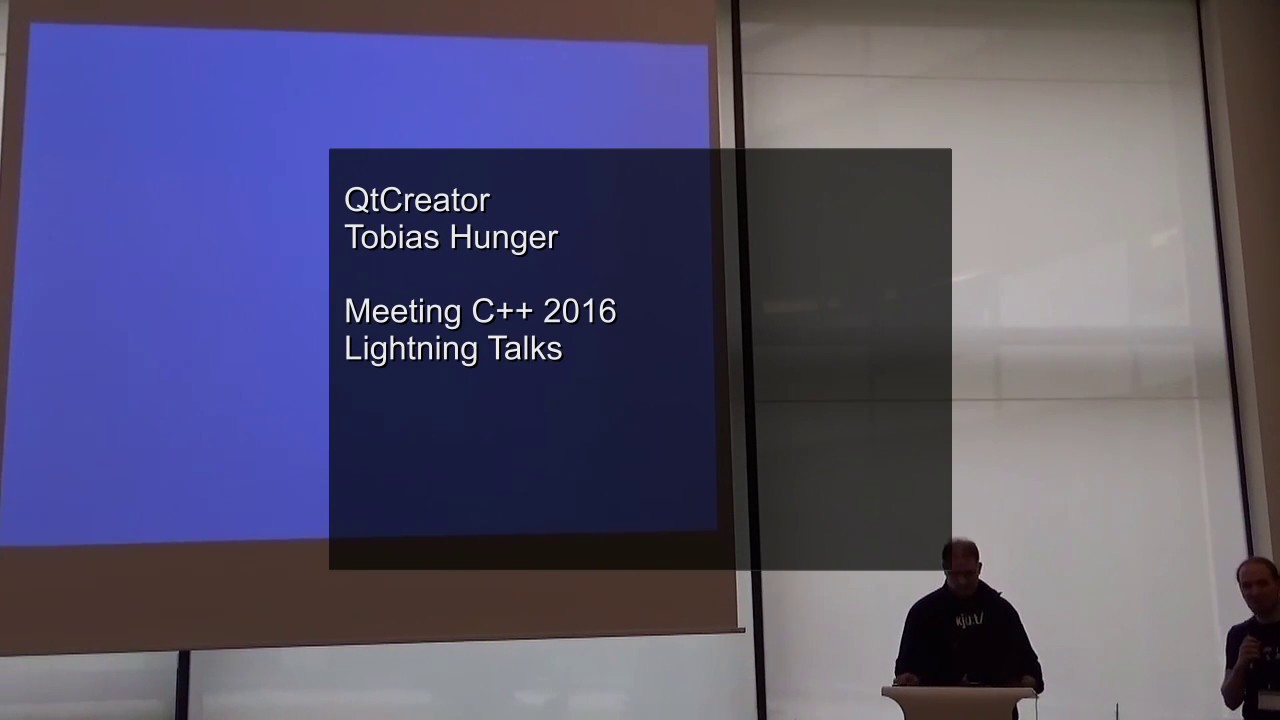 QtCreator
Tobias Hunger

Meeting C++ 2016
Lightning Talks